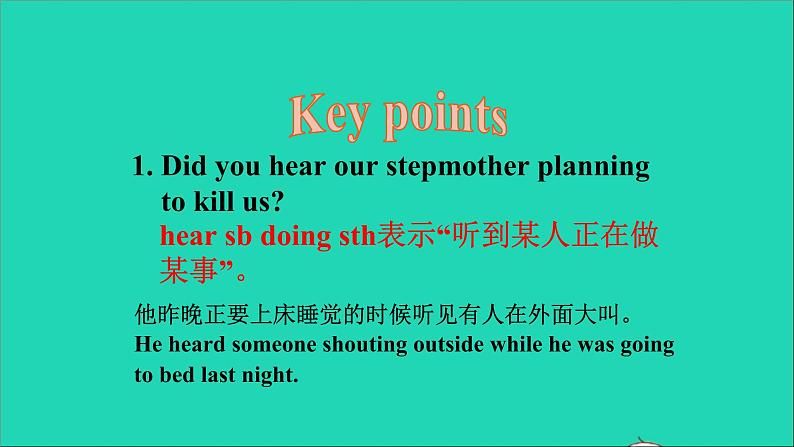 Key points

1. Did you hear our stepmother planning to kill us?
hear sb doing sth表示“听到某人正在做某事”。

他昨晚正要上床睡觉的时候听见有人在外面大叫。
He heard someone shouting outside while he was going to bed last night.